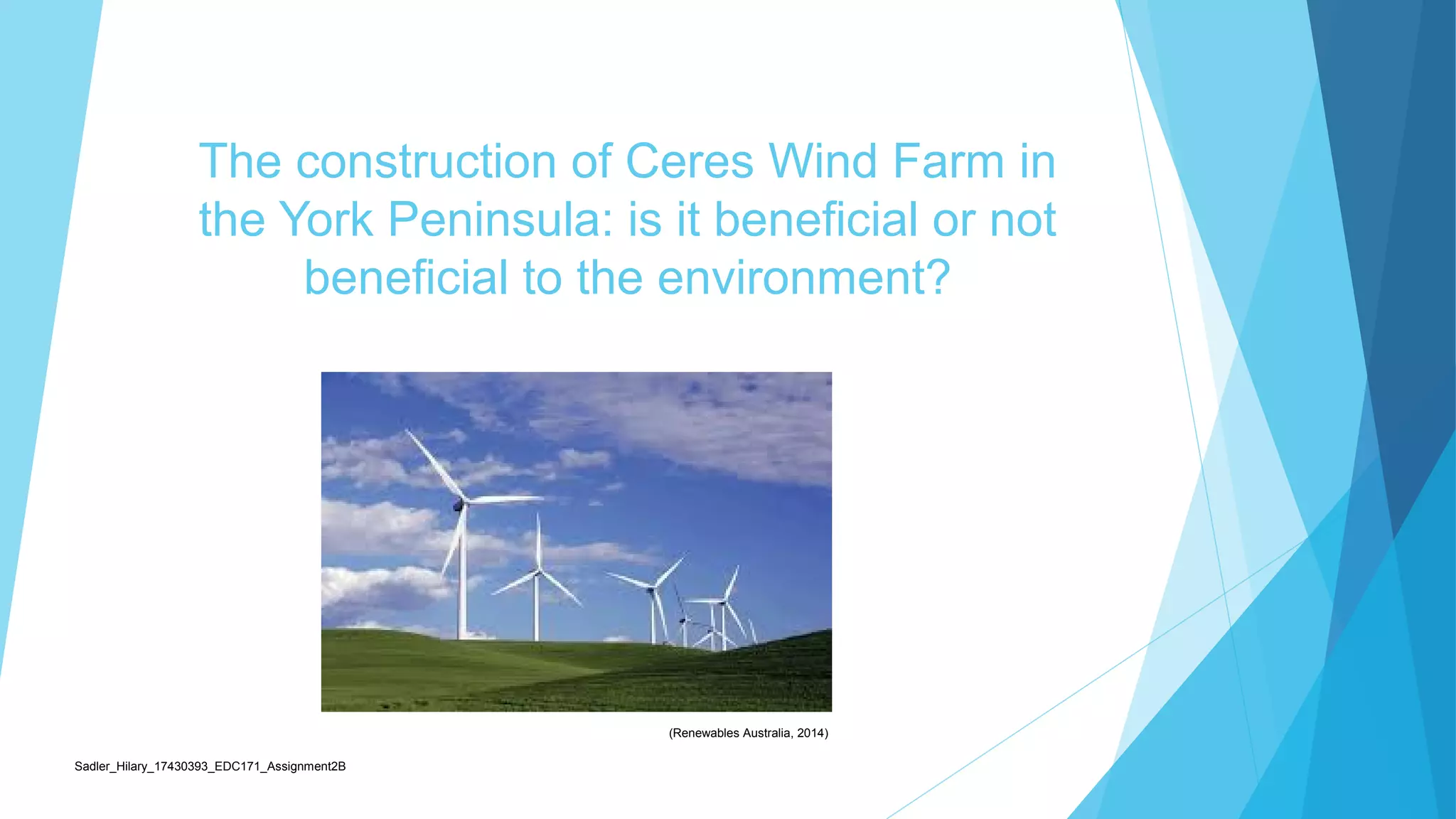 The construction of Ceres Wind Farm in the York Peninsula: is it beneficial or not beneficial to the environment?

(Renewables Australia, 2014)

Sadler_Hilary_17430393_EDC171_Assignment2B